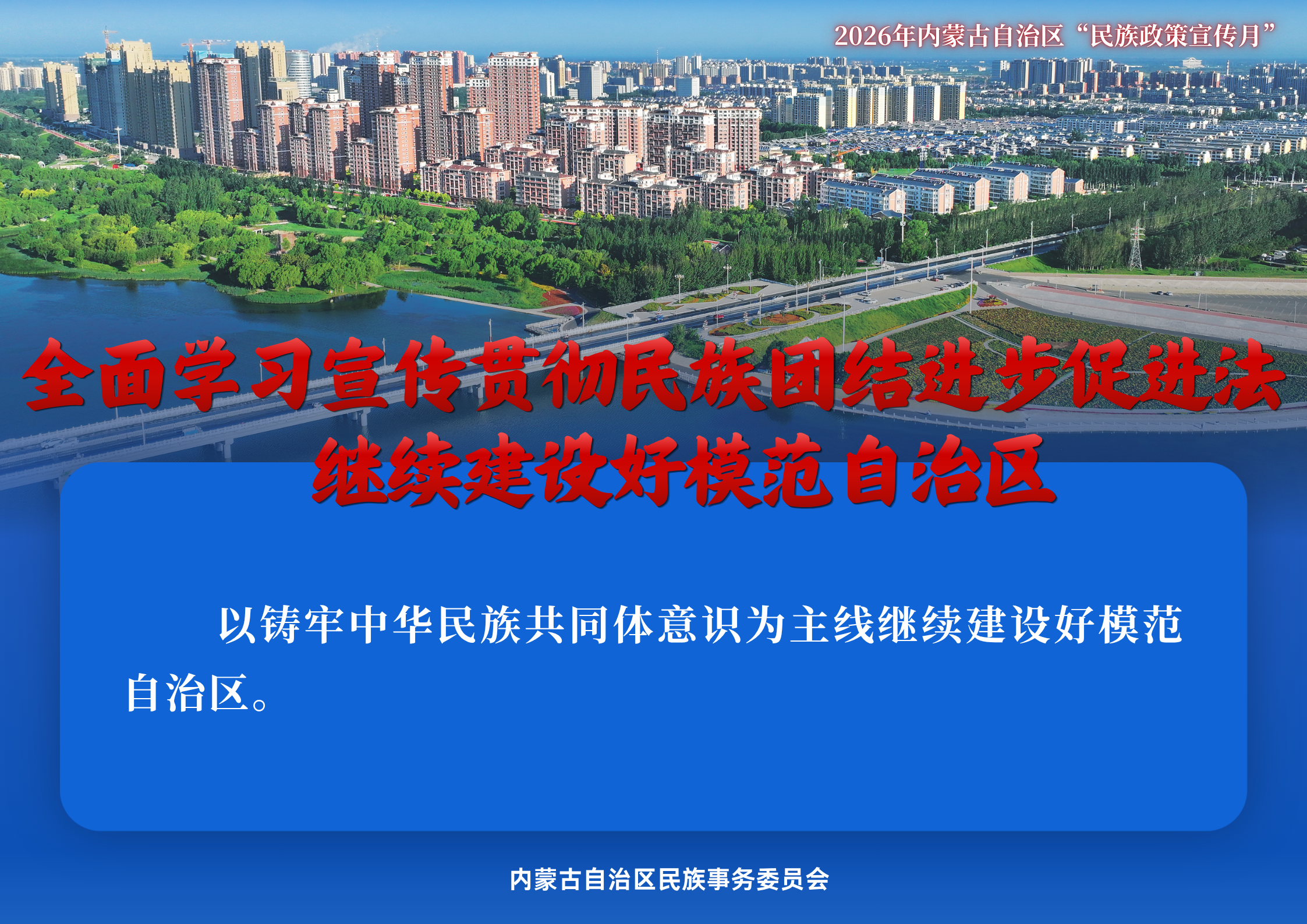 2026年内蒙古自治区“民族政策宣传月”

全面学习宣传贯彻民族团结进步促进法
继续建设好模范自治区

以铸牢中华民族共同体意识为主线继续建设好模范自治区。

内蒙古自治区民族事务委员会